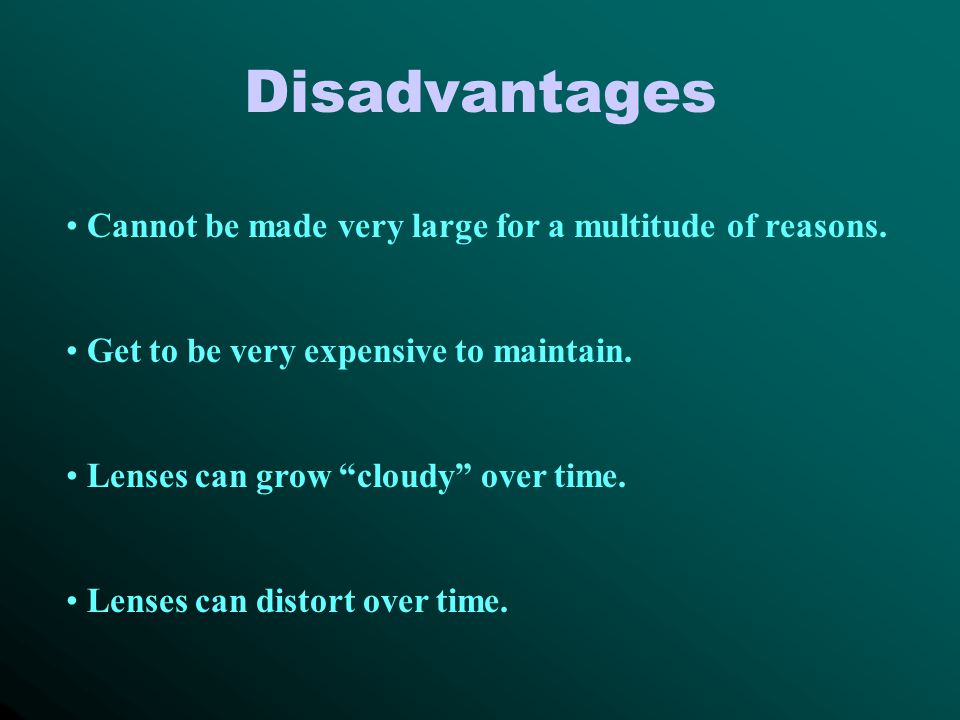 Disadvantages

• Cannot be made very large for a multitude of reasons.

• Get to be very expensive to maintain.

• Lenses can grow “cloudy” over time.

• Lenses can distort over time.